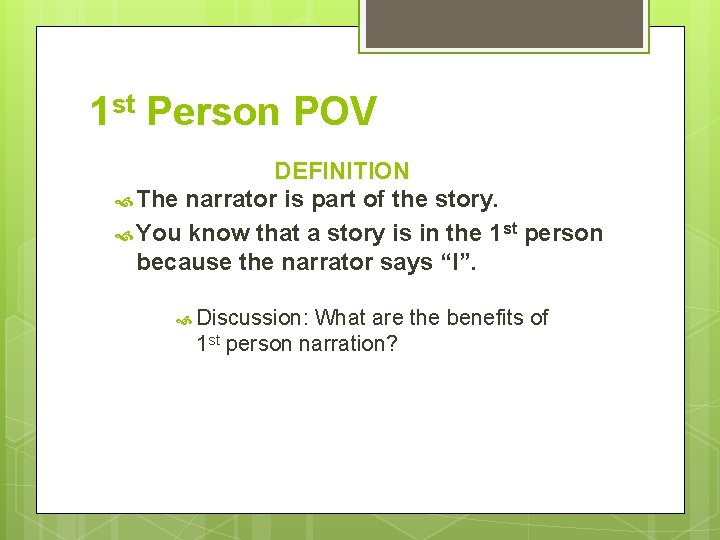 1st Person POV

DEFINITION

The narrator is part of the story.

You know that a story is in the 1st person because the narrator says “I”.

Discussion: What are the benefits of 1st person narration?